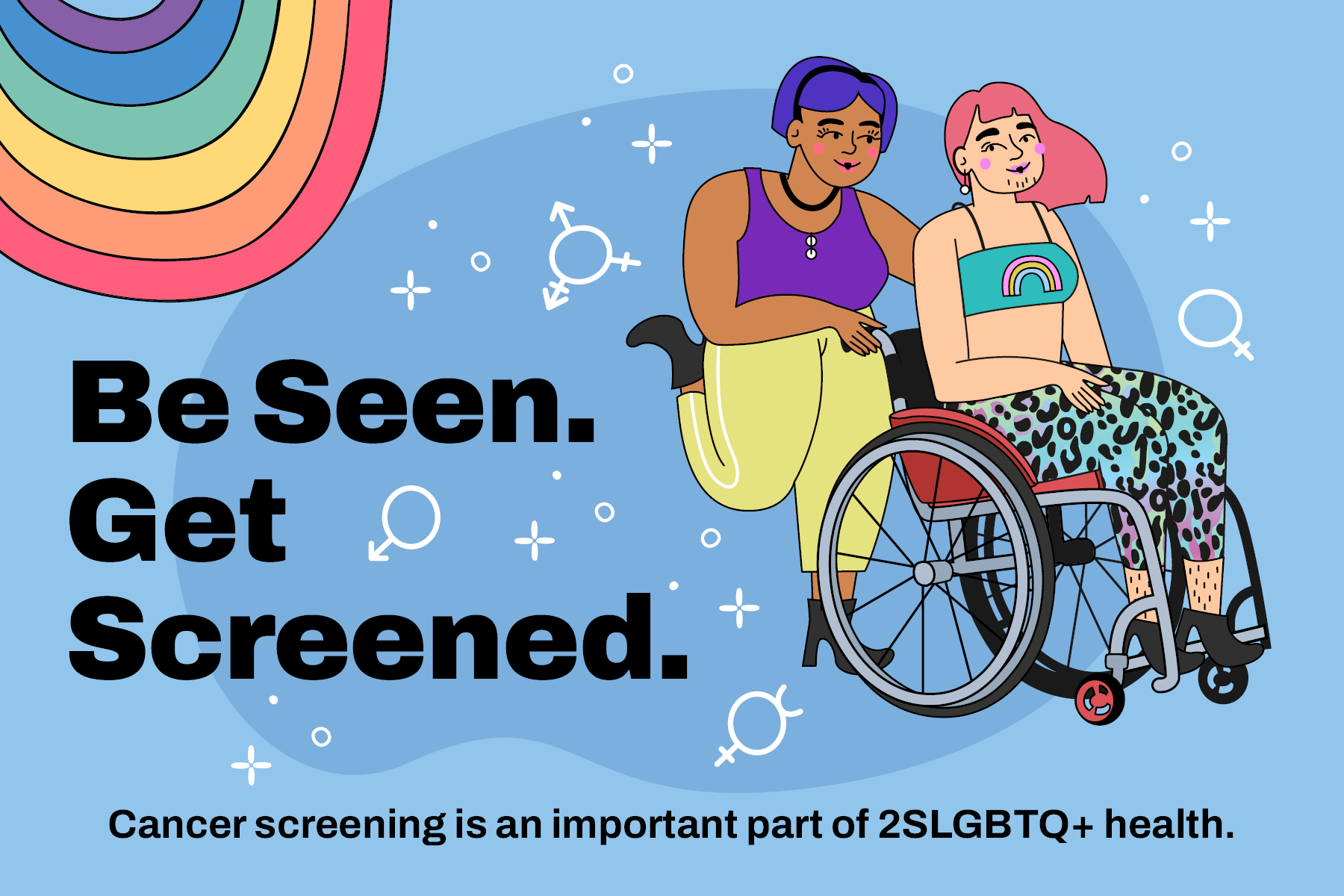 Be Seen.
Get
Screened.

Cancer screening is an important part of 2SLGBTQ+ health.